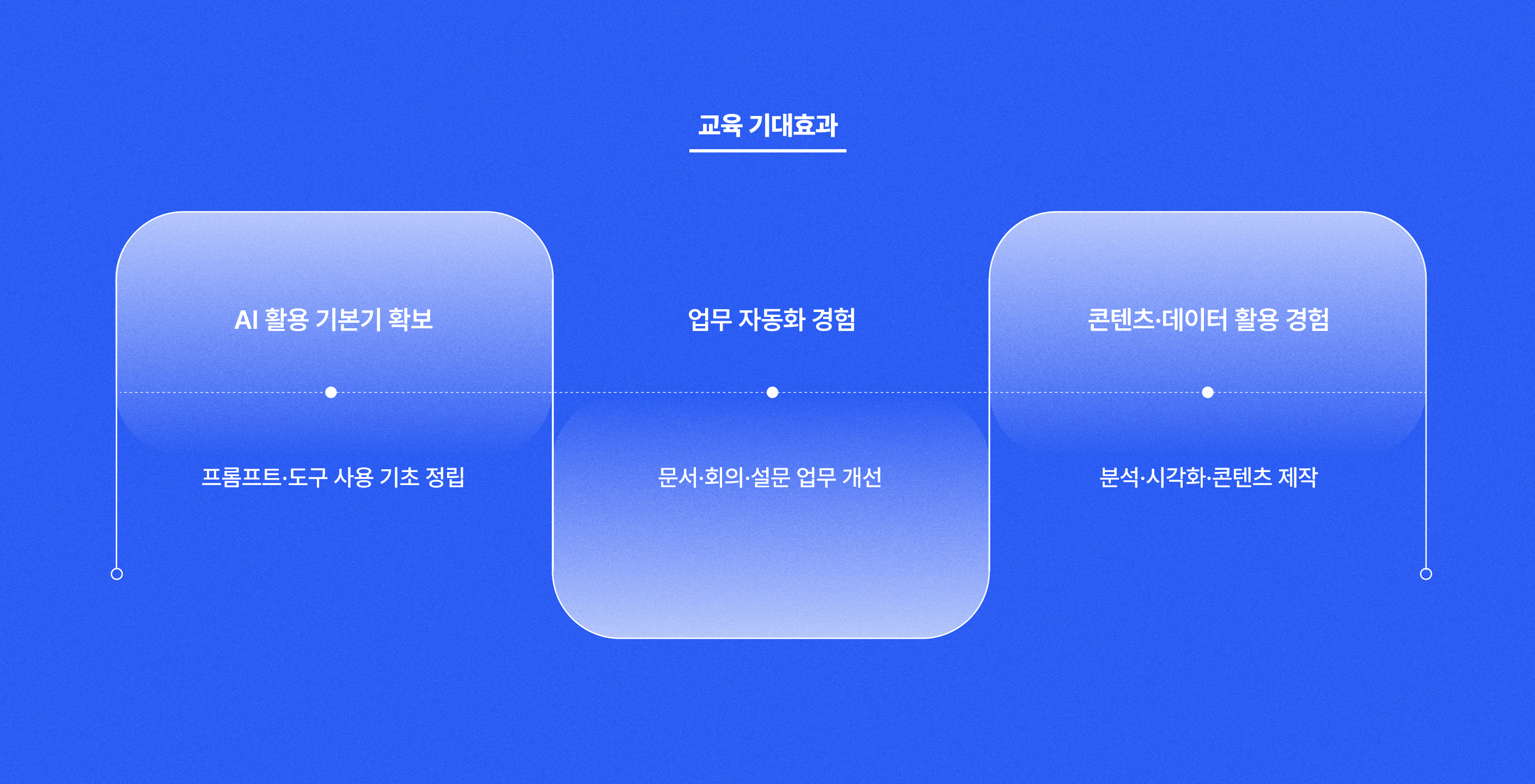 교육 기대효과

AI 활용 기본기 확보

프롬프트·도구 사용 기초 정립

업무 자동화 경험

문서·회의·설문 업무 개선

콘텐츠·데이터 활용 경험

분석·시각화·콘텐츠 제작